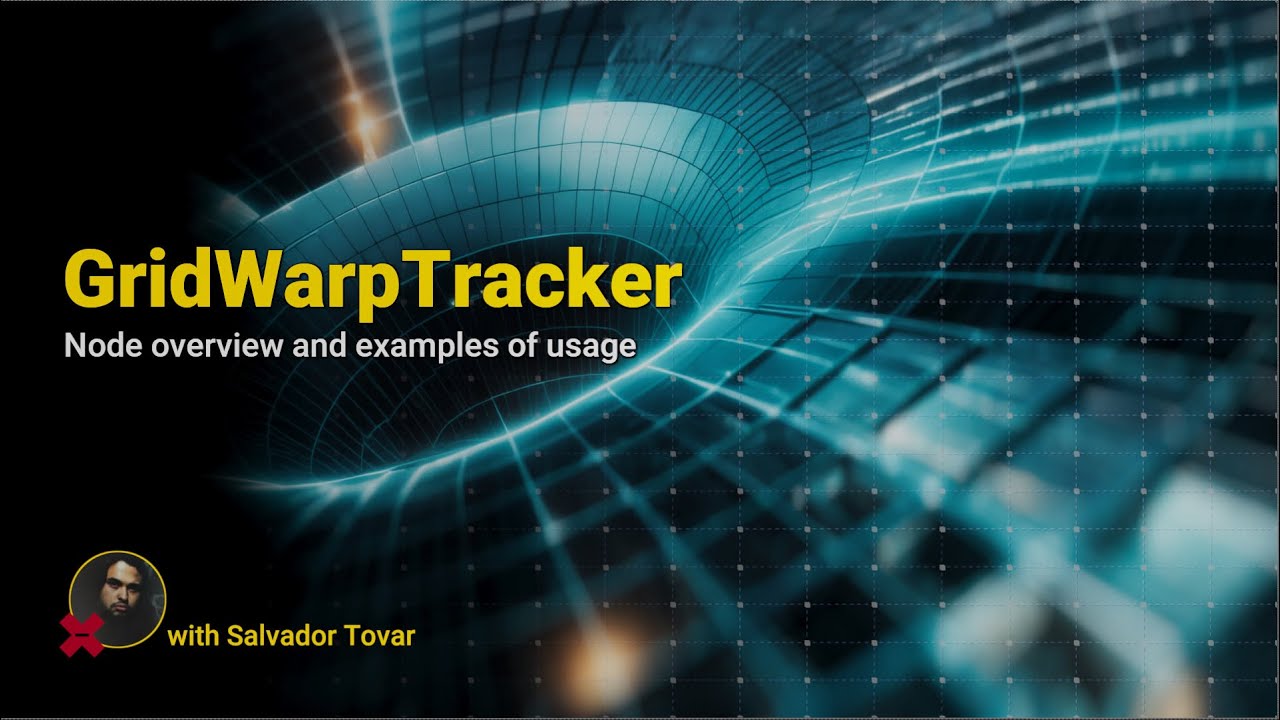 GridWarpTracker
Node overview and examples of usage

with Salvador Tovar